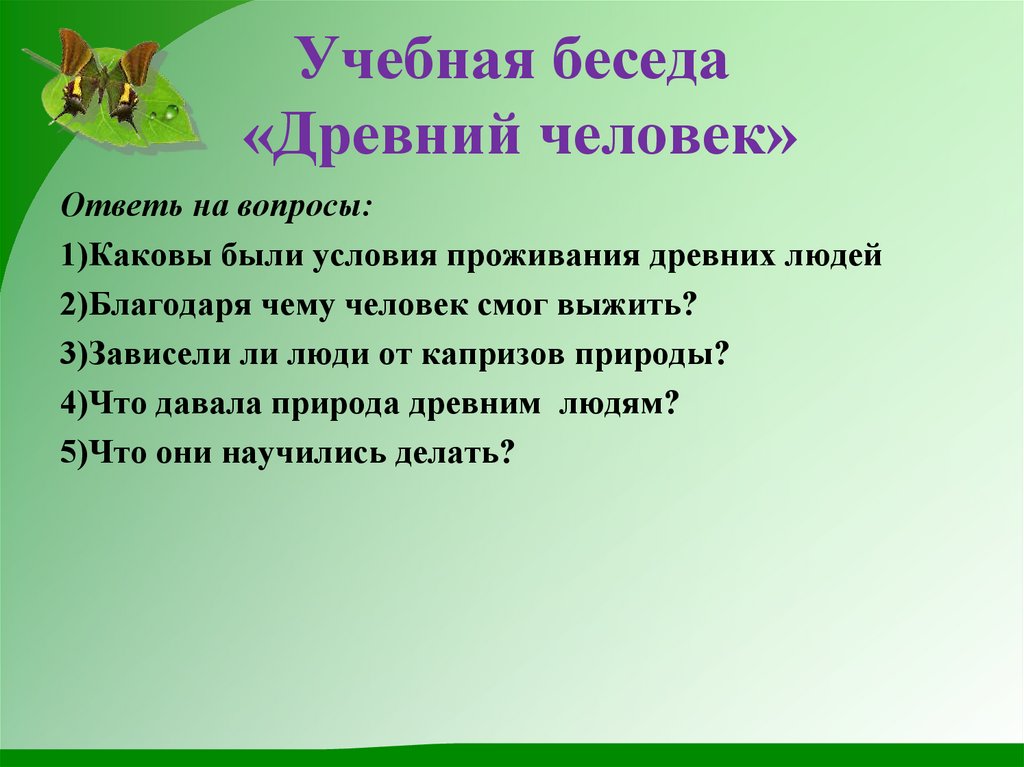 Учебная беседа
«Древний человек»

Ответь на вопросы:

1)Каковы были условия проживания древних людей

2)Благодаря чему человек смог выжить?

3)Зависели ли люди от капризов природы?

4)Что давала природа древним людям?

5)Что они научились делать?